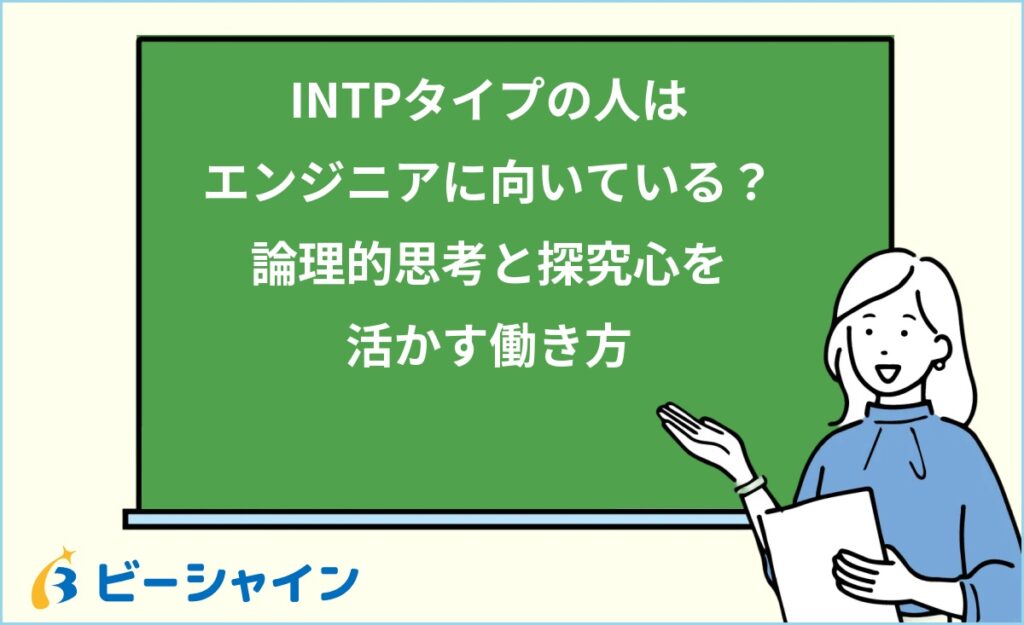 INTPタイプの人は
エンジニアに向いている？
論理的思考と探究心を
活かす働き方

ビーシャイン